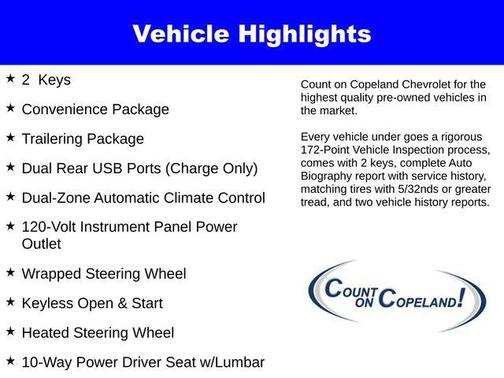 Vehicle Highlights

★ 2 Keys

★ Convenience Package

★ Trailering Package

★ Dual Rear USB Ports (Charge Only)

★ Dual-Zone Automatic Climate Control

★ 120-Volt Instrument Panel Power Outlet

★ Wrapped Steering Wheel

★ Keyless Open & Start

★ Heated Steering Wheel

★ 10-Way Power Driver Seat w/Lumbar

Count on Copeland Chevrolet for the highest quality pre-owned vehicles in the market.

Every vehicle under goes a rigorous 172-Point Vehicle Inspection process, comes with 2 keys, complete Auto Biography report with service history, matching tires with 5/32nds or greater tread, and two vehicle history reports.

COUNT ON COPELAND!